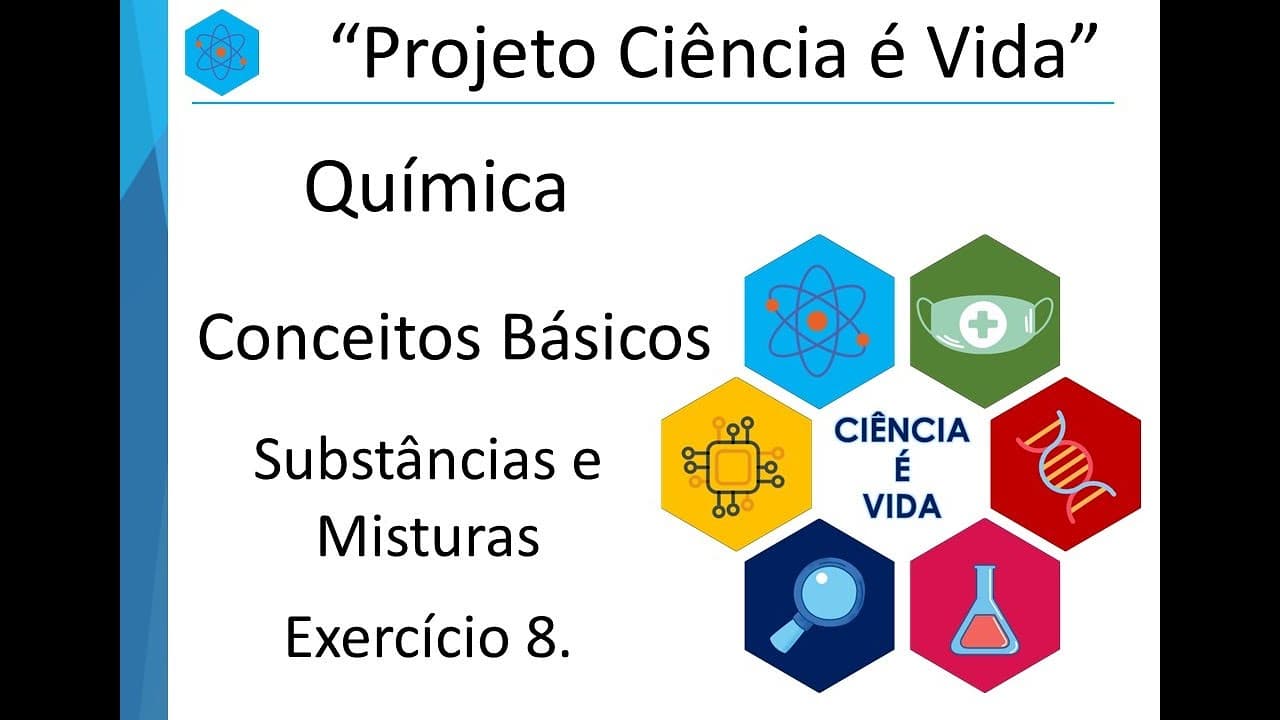 “Projeto Ciência é Vida”

Química

Conceitos Básicos

Substâncias e Misturas

Exercício 8.

CIÊNCIA
É
VIDA